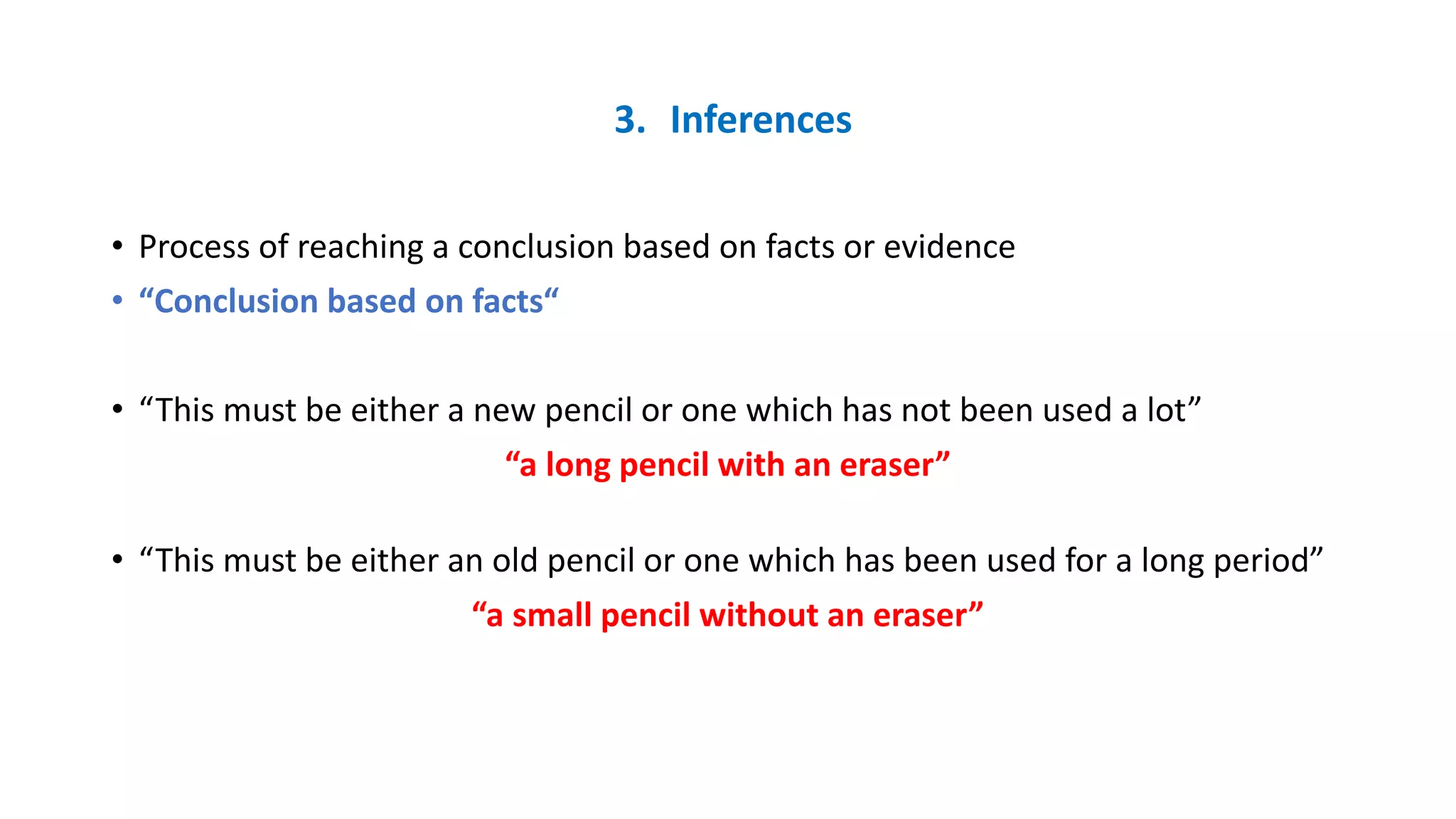 3. Inferences

• Process of reaching a conclusion based on facts or evidence
• “Conclusion based on facts“

• “This must be either a new pencil or one which has not been used a lot”
“a long pencil with an eraser”

• “This must be either an old pencil or one which has been used for a long period”
“a small pencil without an eraser”